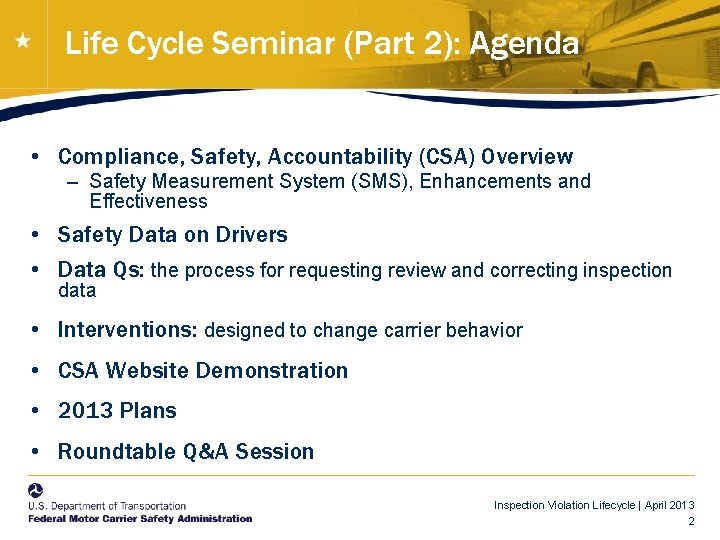 Life Cycle Seminar (Part 2): Agenda

• Compliance, Safety, Accountability (CSA) Overview
– Safety Measurement System (SMS), Enhancements and Effectiveness

• Safety Data on Drivers

• Data Qs: the process for requesting review and correcting inspection data

• Interventions: designed to change carrier behavior

• CSA Website Demonstration

• 2013 Plans

• Roundtable Q&A Session

U.S. Department of Transportation
Federal Motor Carrier Safety Administration

Inspection Violation Lifecycle | April 2013
2